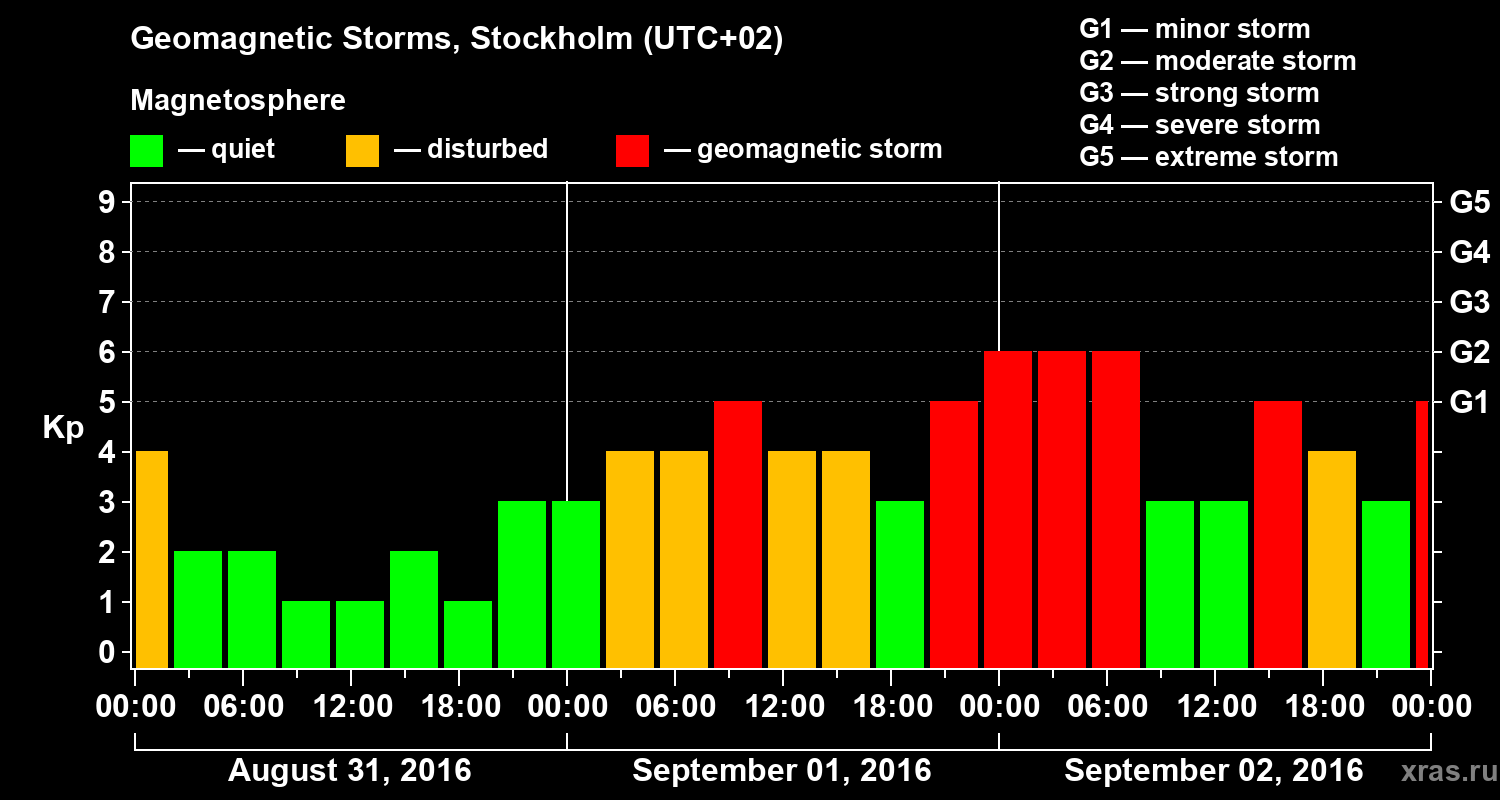 Geomagnetic Storms, Stockholm (UTC+02)

Magnetosphere

— quiet — disturbed — geomagnetic storm

G1 — minor storm
G2 — moderate storm
G3 — strong storm
G4 — severe storm
G5 — extreme storm

Kp

9
8
7
6
5
4
3
2
1
0

G5
G4
G3
G2
G1

00:00 06:00 12:00 18:00 00:00 06:00 12:00 18:00 00:00 06:00 12:00 18:00 00:00

August 31, 2016
September 01, 2016
September 02, 2016

xras.ru